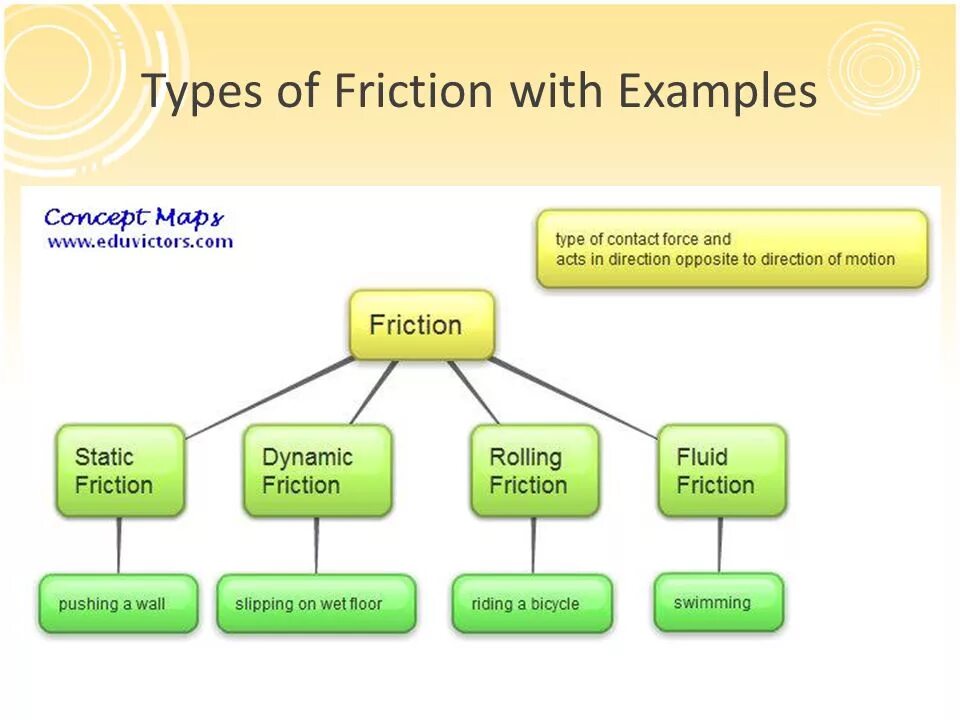 Types of Friction with Examples

Concept Maps
www.eduvictors.com

type of contact force and acts in direction opposite to direction of motion

Friction

Static Friction

Dynamic Friction

Rolling Friction

Fluid Friction

pushing a wall

slipping on wet floor

riding a bicycle

swimming